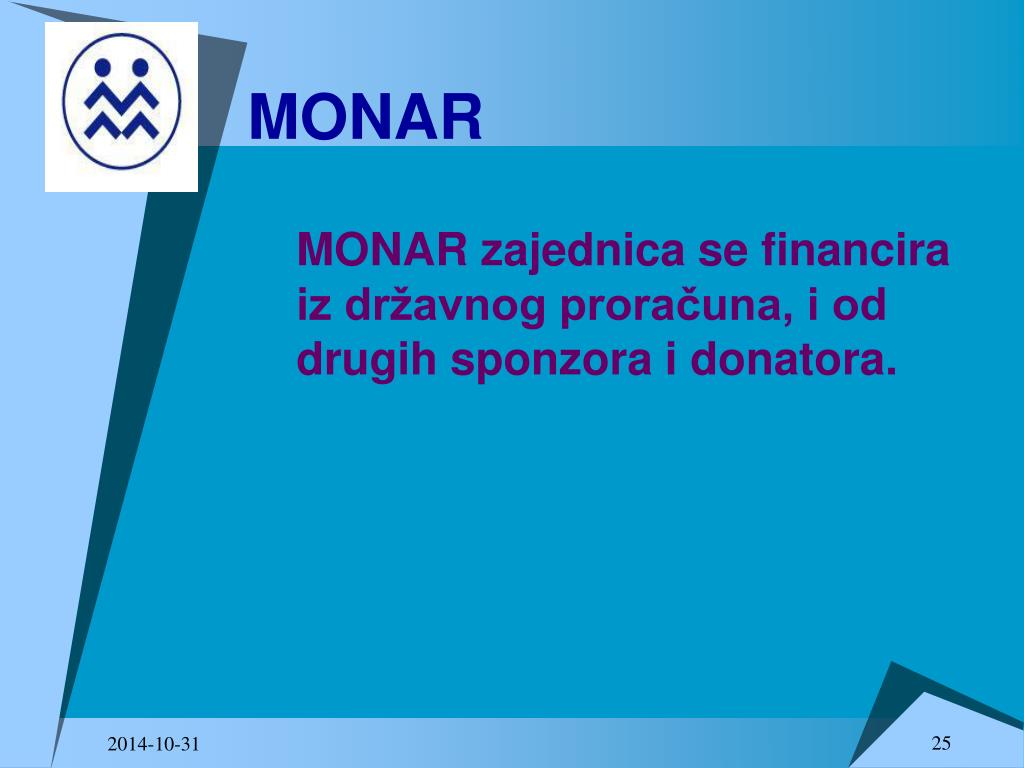 MONAR

MONAR zajednica se financira iz državnog proračuna, i od drugih sponzora i donatora.

2014-10-31

25